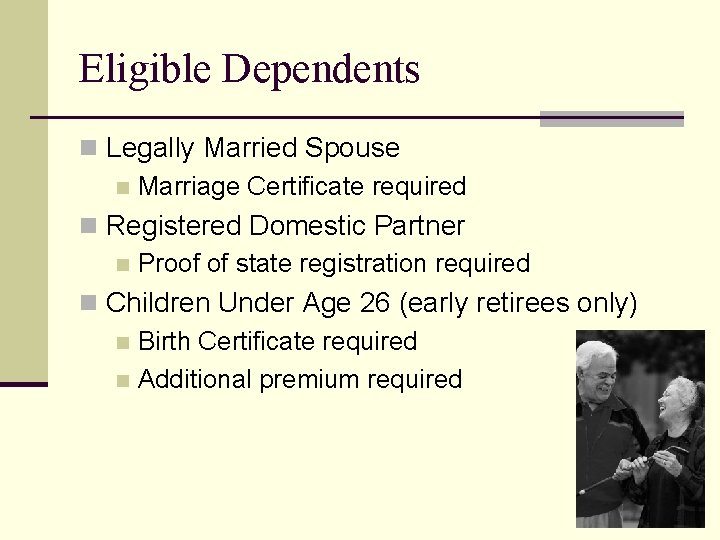 Eligible Dependents

Legally Married Spouse
Marriage Certificate required
Registered Domestic Partner
Proof of state registration required
Children Under Age 26 (early retirees only)
Birth Certificate required
Additional premium required